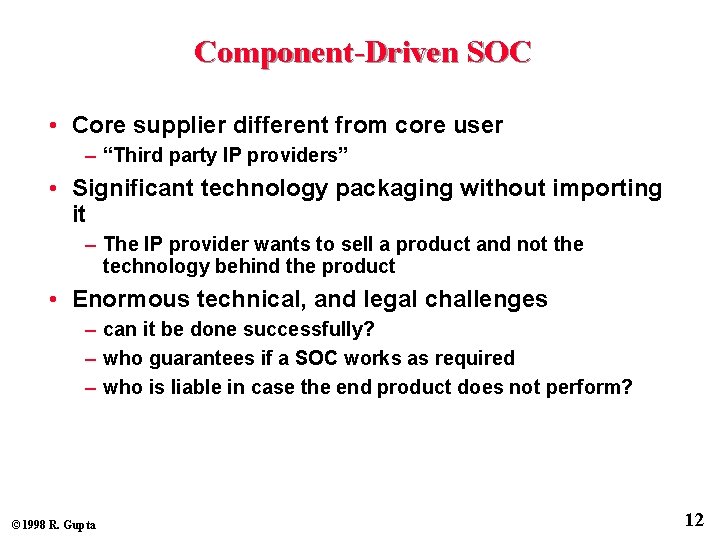 Component-Driven SOC

• Core supplier different from core user
– “Third party IP providers”

• Significant technology packaging without importing it
– The IP provider wants to sell a product and not the technology behind the product

• Enormous technical, and legal challenges
– can it be done successfully?
– who guarantees if a SOC works as required
– who is liable in case the end product does not perform?

©1998 R. Gupta

12